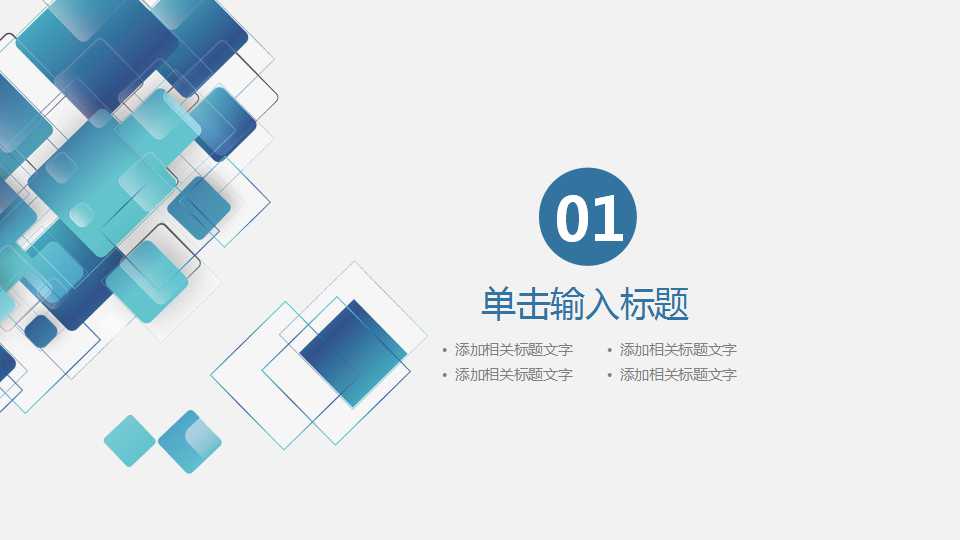 01

单击输入标题

• 添加相关标题文字
• 添加相关标题文字

• 添加相关标题文字
• 添加相关标题文字